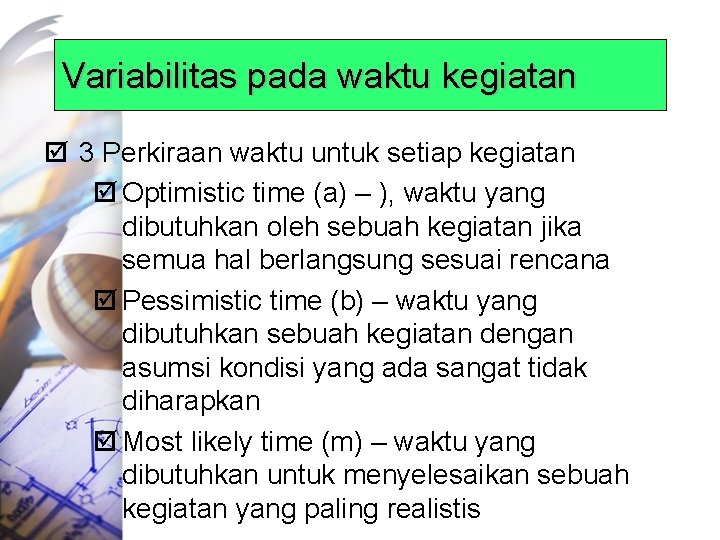 Variabilitas pada waktu kegiatan

☑ 3 Perkiraan waktu untuk setiap kegiatan

☑ Optimistic time (a) – ), waktu yang dibutuhkan oleh sebuah kegiatan jika semua hal berlangsung sesuai rencana

☑ Pessimistic time (b) – waktu yang dibutuhkan sebuah kegiatan dengan asumsi kondisi yang ada sangat tidak diharapkan

☑ Most likely time (m) – waktu yang dibutuhkan untuk menyelesaikan sebuah kegiatan yang paling realistis